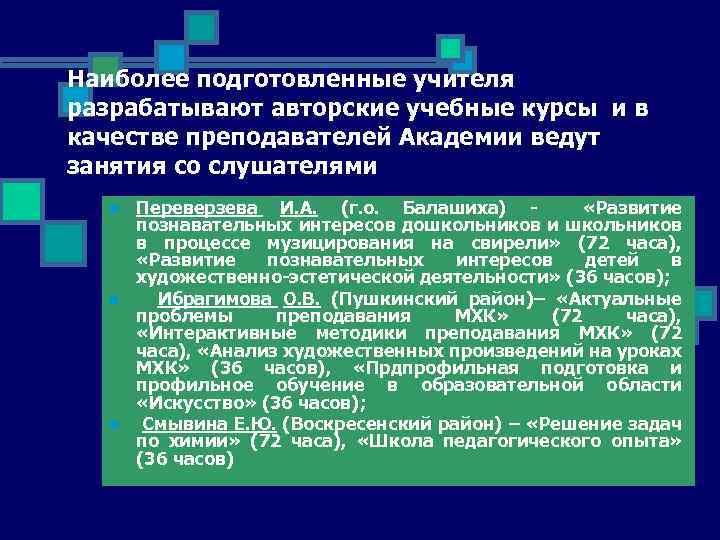 Наиболее подготовленные учителя разрабатывают авторские учебные курсы и в качестве преподавателей Академии ведут занятия со слушателями

Переверзева И.А. (г.о. Балашиха) - «Развитие познавательных интересов дошкольников и школьников в процессе музицирования на свирели» (72 часа), «Развитие познавательных интересов детей в художественно-эстетической деятельности» (36 часов);

Ибрагимова О.В. (Пушкинский район)– «Актуальные проблемы преподавания МХК» (72 часа), «Интерактивные методики преподавания МХК» (72 часа), «Анализ художественных произведений на уроках МХК» (36 часов), «Прдпрофильная подготовка и профильное обучение в образовательной области «Искусство» (36 часов);

Смывина Е.Ю. (Воскресенский район) – «Решение задач по химии» (72 часа), «Школа педагогического опыта» (36 часов)